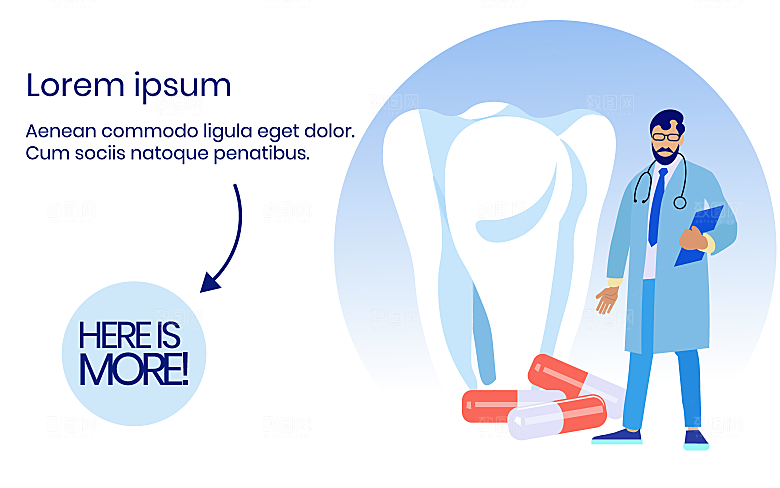 Lorem ipsum

Aenean commodo ligula eget dolor. Cum sociis natoque penatibus.

HERE IS MORE!